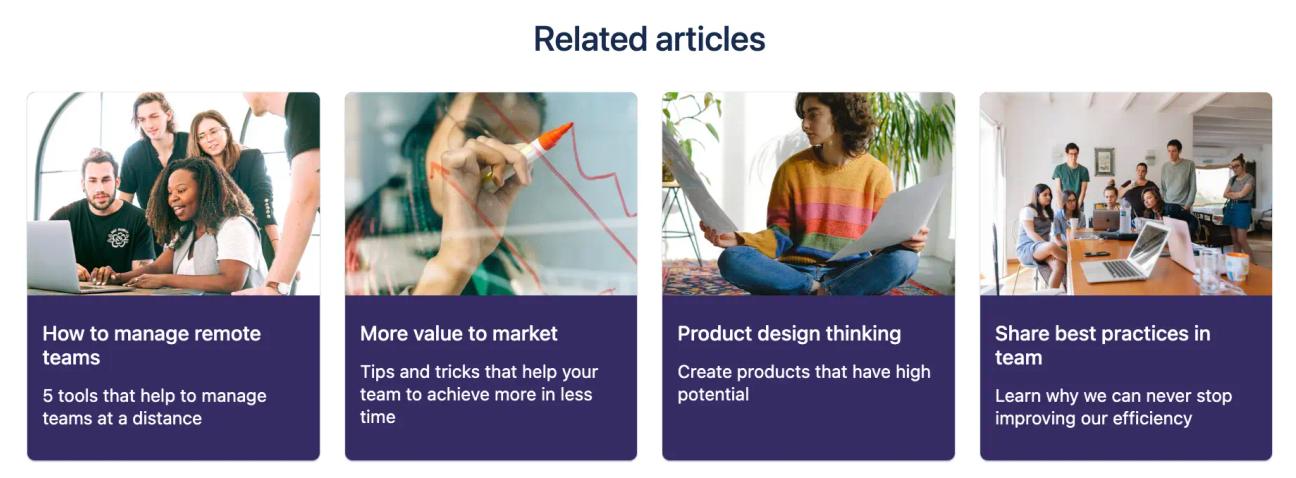 Related articles

How to manage remote teams

5 tools that help to manage teams at a distance

More value to market

Tips and tricks that help your team to achieve more in less time

Product design thinking

Create products that have high potential

Share best practices in team

Learn why we can never stop improving our efficiency